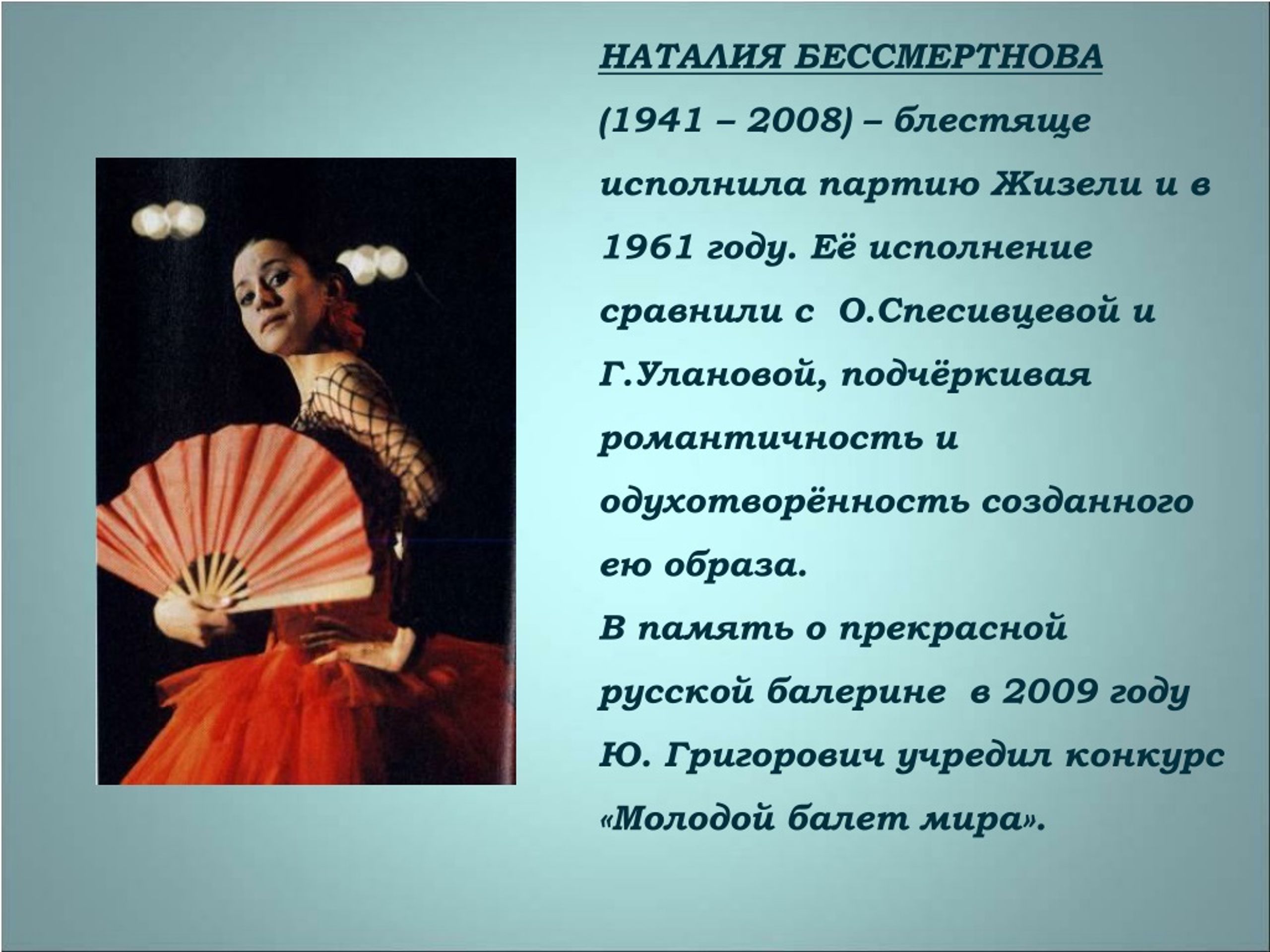 НАТАЛИЯ БЕССМЕРТНОВА

(1941 – 2008) – блестяще исполнила партию Жизели и в 1961 году. Её исполнение сравнили с О.Спесивцевой и Г.Улановой, подчёркивая романтичность и одухотворённость созданного ею образа.
В память о прекрасной русской балерине в 2009 году Ю. Григорович учредил конкурс «Молодой балет мира».